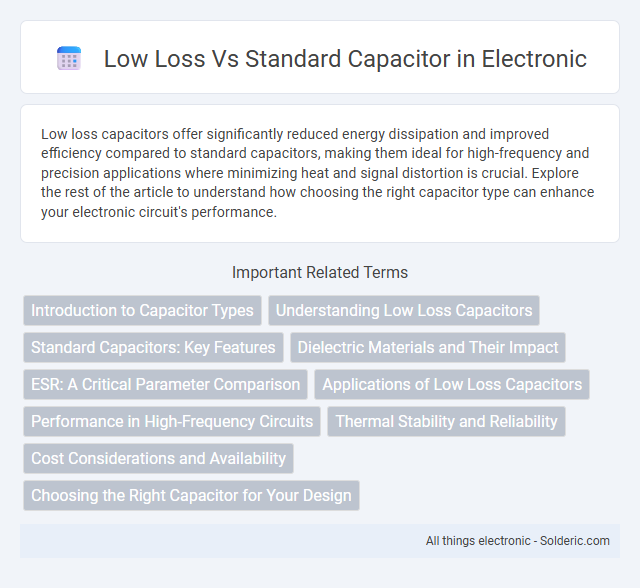 Low Loss Vs Standard Capacitor in Electronic

Low loss capacitors offer significantly reduced energy dissipation and improved efficiency compared to standard capacitors, making them ideal for high-frequency and precision applications where minimizing heat and signal distortion is crucial. Explore the rest of the article to understand how choosing the right capacitor type can enhance your electronic circuit's performance.

Important Related Terms

Introduction to Capacitor Types

Understanding Low Loss Capacitors

Standard Capacitors: Key Features

Dielectric Materials and Their Impact

ESR: A Critical Parameter Comparison

Applications of Low Loss Capacitors

Performance in High-Frequency Circuits

Thermal Stability and Reliability

Cost Considerations and Availability

Choosing the Right Capacitor for Your Design

All things electronic - Solderic.com